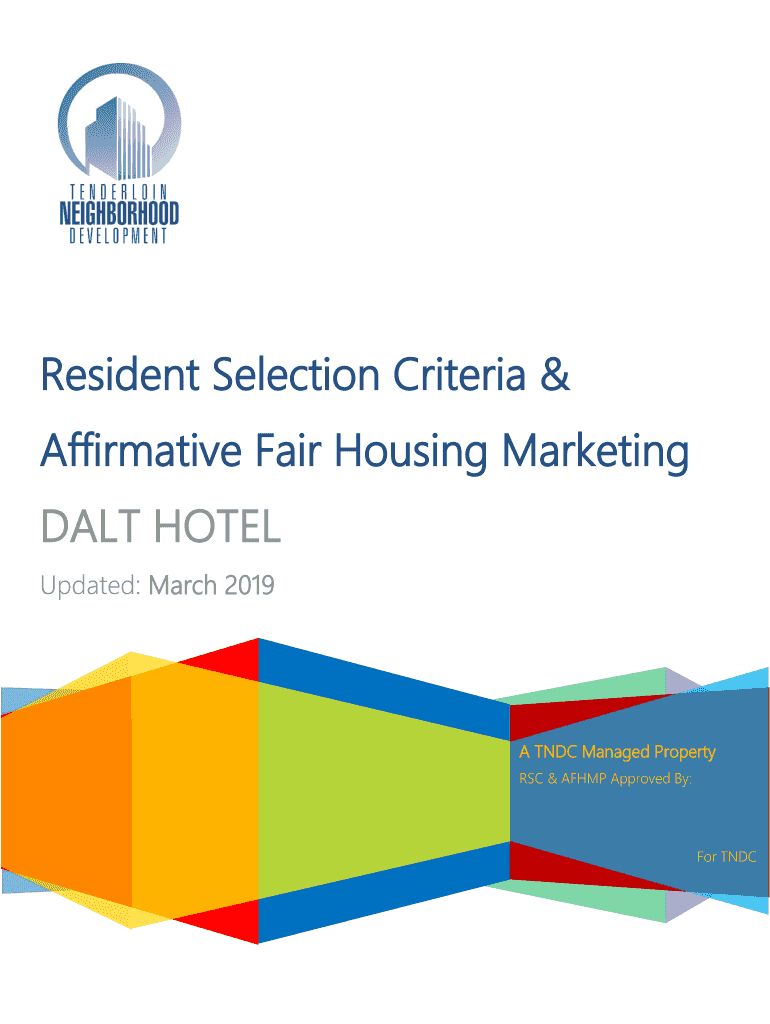 TENDERLOIN
NEIGHBORHOOD
DEVELOPMENT

Resident Selection Criteria &
Affirmative Fair Housing Marketing
DALT HOTEL
Updated: March 2019

A TNDC Managed Property
RSC & AFHMP Approved By:

For TNDC